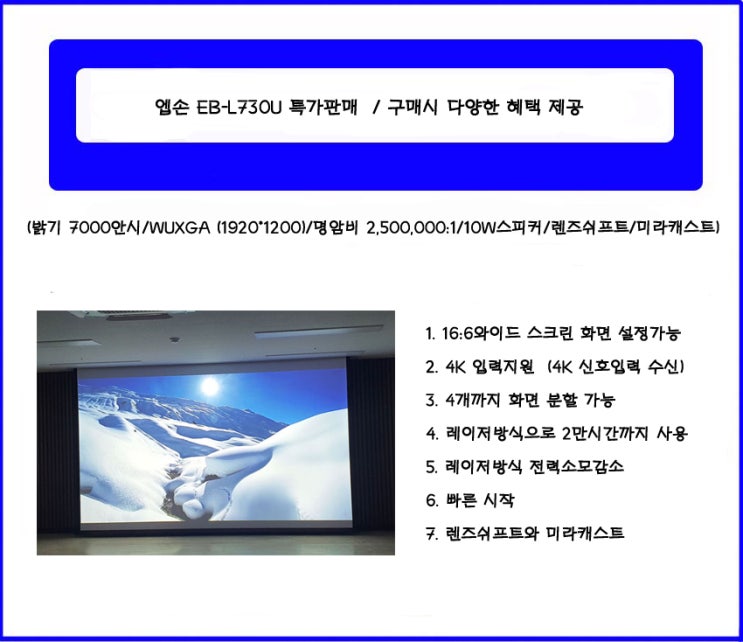 엡손 EB-L730U 특가판매 / 구매시 다양한 혜택 제공

(밝기 7000안시/WUXGA (1920*1200)/명암비 2,500,000:1/10W스피커/렌즈쉬프트/미라캐스트)

1. 16:6와이드 스크린 화면 설정가능

2. 4K 입력지원 (4K 신호입력 수신)

3. 4개까지 화면 분할 가능

4. 레이저방식으로 2만시간까지 사용

5. 레이저방식 전력소모감소

6. 빠른 시작

7. 렌즈쉬프트와 미라캐스트